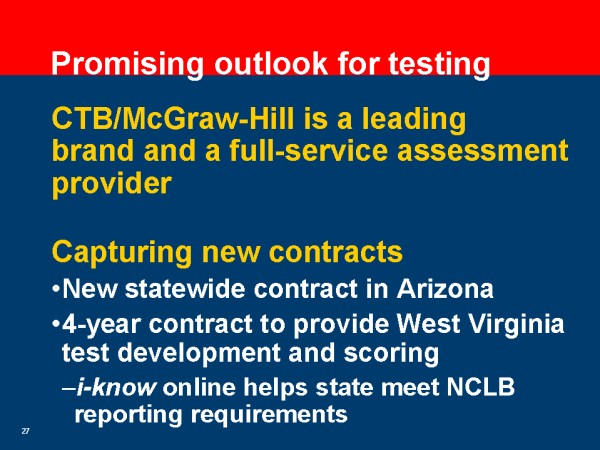 Promising outlook for testing

CTB/McGraw-Hill is a leading brand and a full-service assessment provider

Capturing new contracts

•New statewide contract in Arizona

•4-year contract to provide West Virginia test development and scoring

–i-know online helps state meet NCLB reporting requirements

27